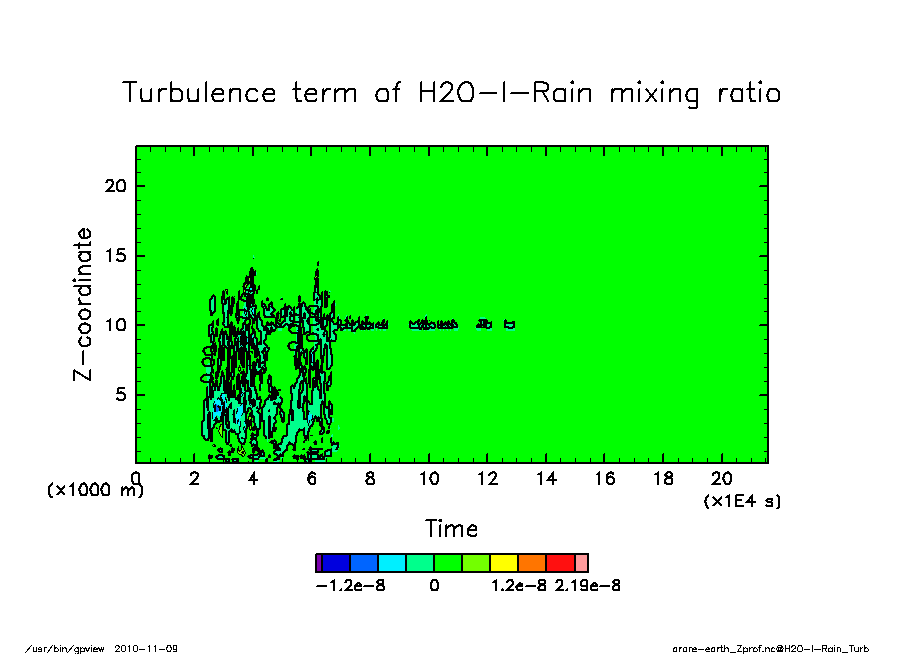 Turbulence term of H2O-l-Rain mixing ratio

Z-coordinate

20

15

10

5

(x1000 m)

0

2

4

6

8

10

12

14

16

18

20

(x1E4 s)

Time

-1.2e-8

0

1.2e-8

2.19e-8

/usr/bin/gpview 2010-11-09

arare-earth_Zprof.nc@H2O-l-Rain_Turb